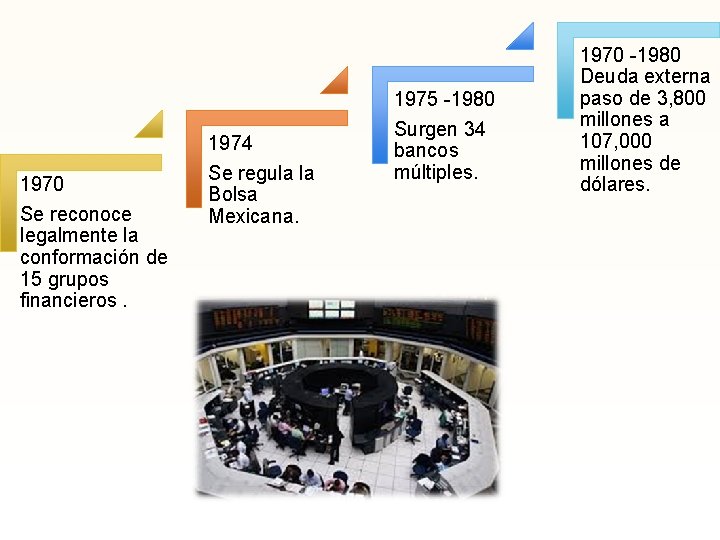 1970

Se reconoce legalmente la conformación de 15 grupos financieros .

1974

Se regula la Bolsa Mexicana.

1975 -1980

Surgen 34 bancos múltiples.

1970 -1980
Deuda externa paso de 3,800 millones a 107,000 millones de dólares.